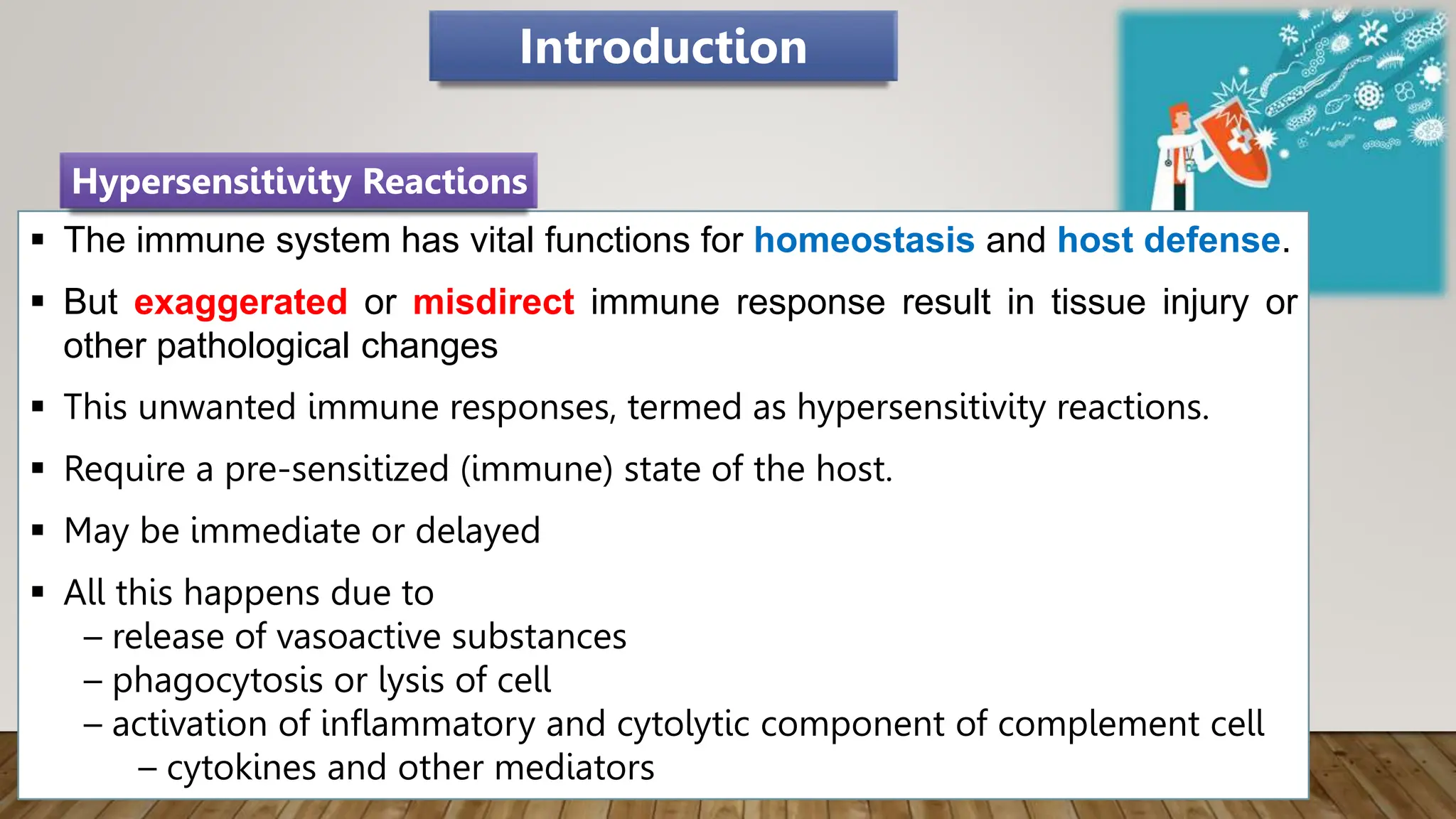 Introduction

Hypersensitivity Reactions

▪ The immune system has vital functions for homeostasis and host defense.

▪ But exaggerated or misdirect immune response result in tissue injury or other pathological changes

▪ This unwanted immune responses, termed as hypersensitivity reactions.

▪ Require a pre-sensitized (immune) state of the host.

▪ May be immediate or delayed

▪ All this happens due to
– release of vasoactive substances
– phagocytosis or lysis of cell
– activation of inflammatory and cytolytic component of complement cell
– cytokines and other mediators